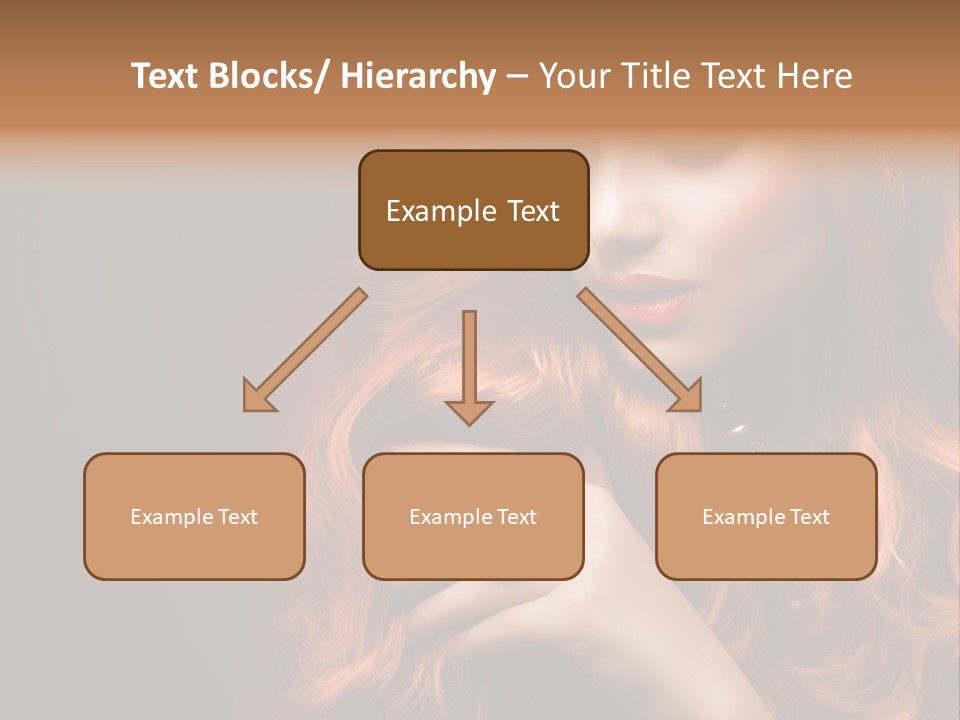 Text Blocks/ Hierarchy – Your Title Text Here

Example Text

Example Text

Example Text

Example Text